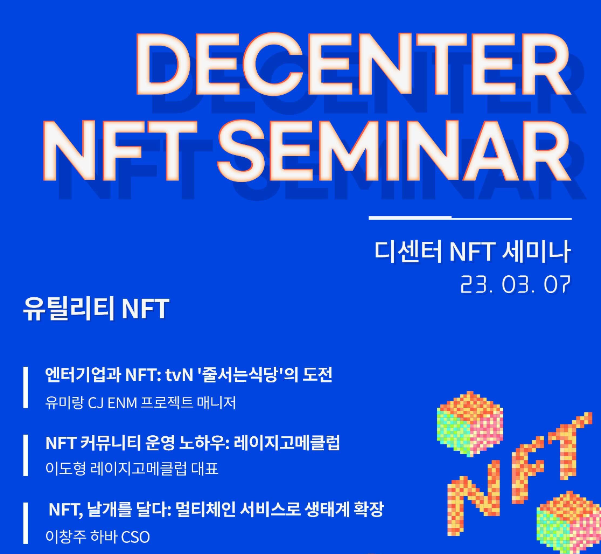 DECENTER
NFT SEMINAR

디센터 NFT 세미나
23. 03. 07

유틸리티 NFT

엔터기업과 NFT: tvN '줄서는식당'의 도전
유미랑 CJ ENM 프로젝트 매니저

NFT 커뮤니티 운영 노하우: 레이지고메클럽
이도형 레이지고메클럽 대표

NFT, 날개를 달다: 멀티체인 서비스로 생태계 확장
이창주 하바 CSO

NFT